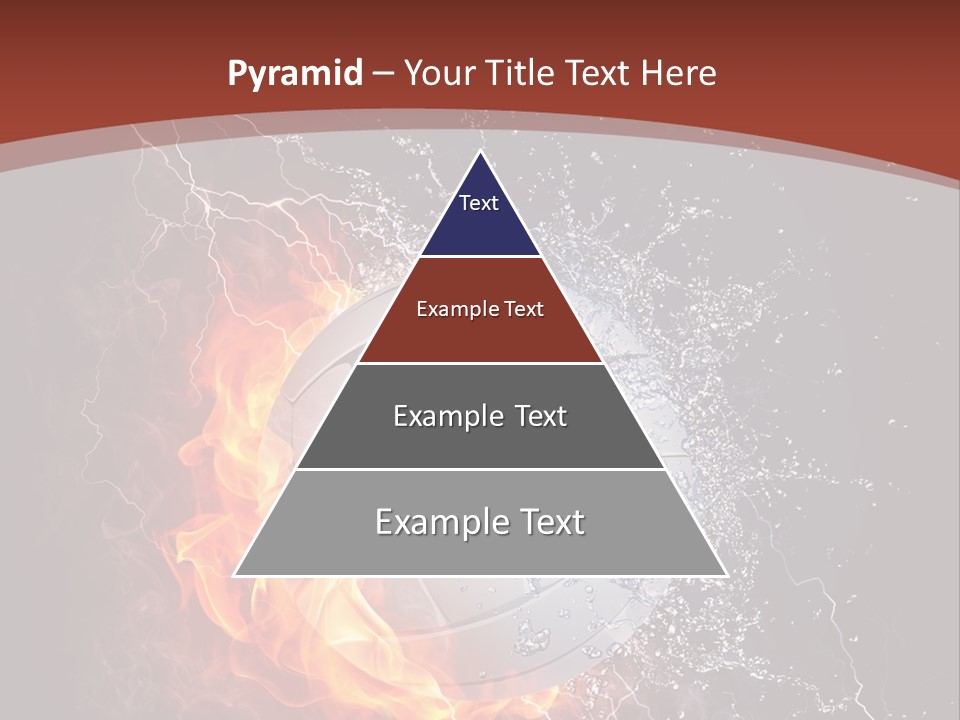 Pyramid – Your Title Text Here

Text

Example Text

Example Text

Example Text